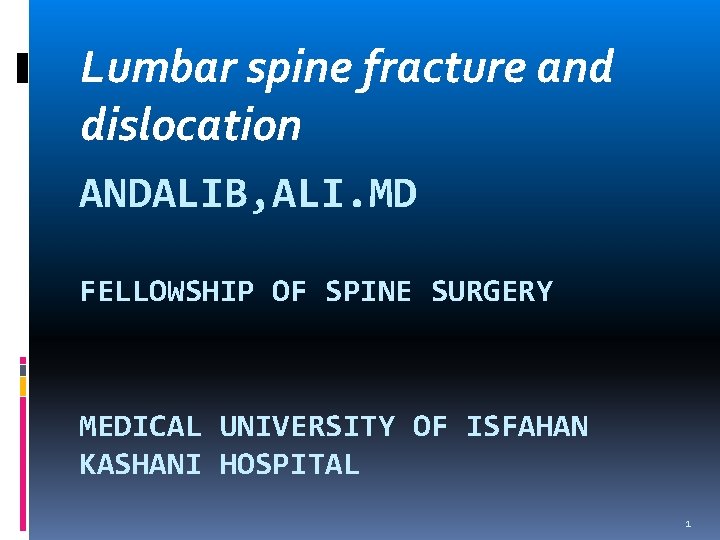 Lumbar spine fracture and dislocation

ANDALIB,ALI.MD

FELLOWSHIP OF SPINE SURGERY

MEDICAL UNIVERSITY OF ISFAHAN
KASHANI HOSPITAL

1